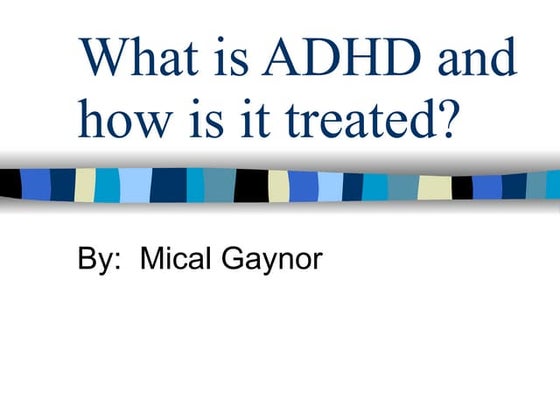 What is ADHD and how is it treated?

By: Mical Gaynor